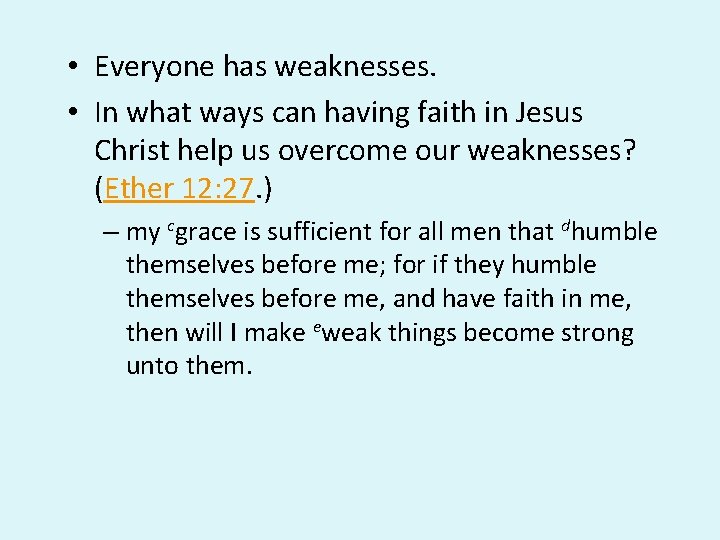 • Everyone has weaknesses.
• In what ways can having faith in Jesus Christ help us overcome our weaknesses? (Ether 12:27.)

– my $^{c}$grace is sufficient for all men that $^{d}$humble themselves before me; for if they humble themselves before me, and have faith in me, then will I make $^{e}$weak things become strong unto them.